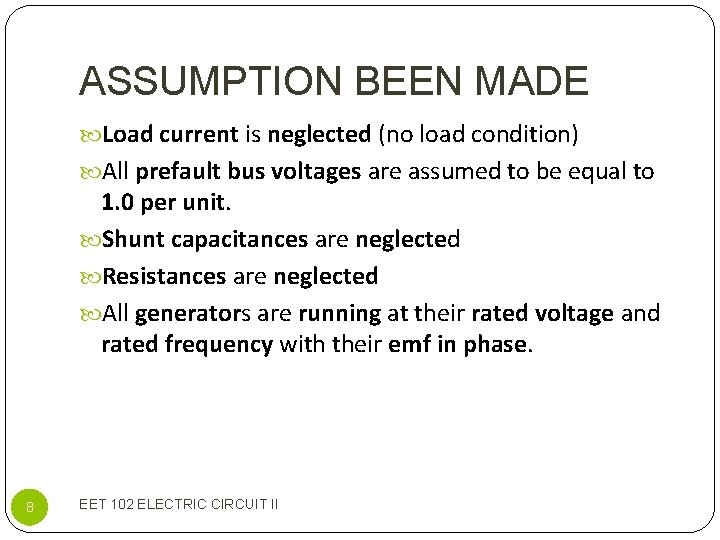 ASSUMPTION BEEN MADE

Load current is neglected (no load condition)

All prefault bus voltages are assumed to be equal to 1.0 per unit.

Shunt capacitances are neglected

Resistances are neglected

All generators are running at their rated voltage and rated frequency with their emf in phase.

8

EET 102 ELECTRIC CIRCUIT II